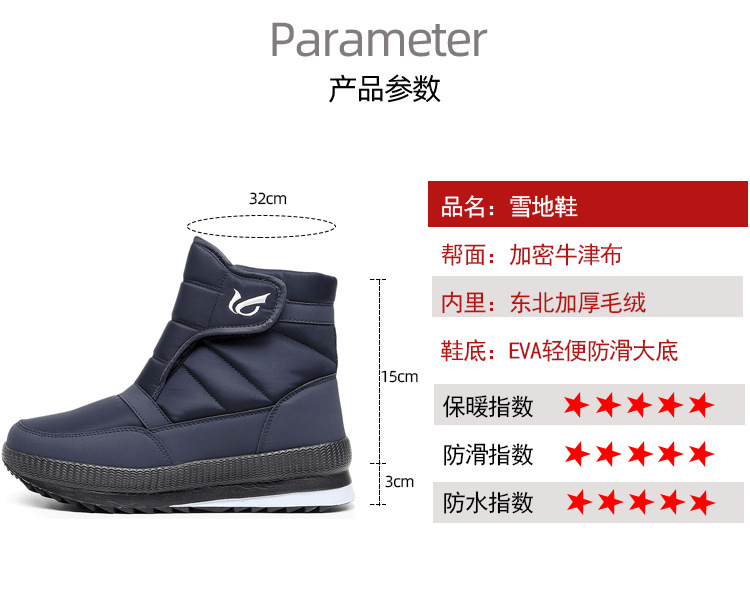 Parameter
产品参数

32cm

15cm

3cm

品名：雪地鞋

帮面：加密牛津布

内里：东北加厚毛绒

鞋底：EVA轻便防滑大底

保暖指数 ★★★★★

防滑指数 ★★★★★

防水指数 ★★★★★